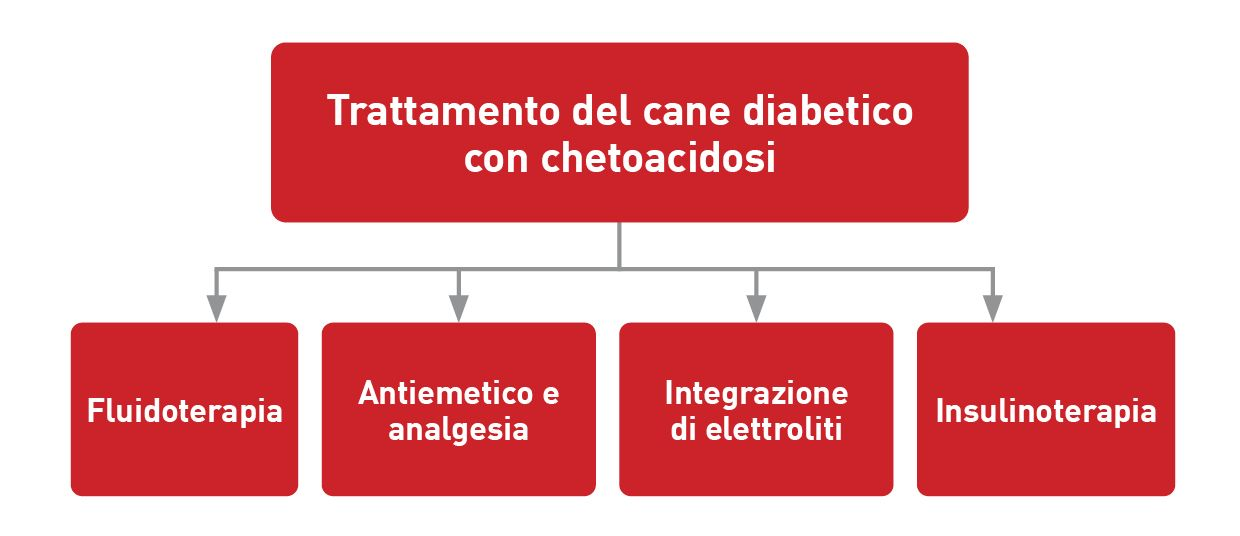 Trattamento del cane diabetico con chetoacidosi

Fluidoterapia

Antiemetico e analgesia

Integrazione di elettroliti

Insulinoterapia